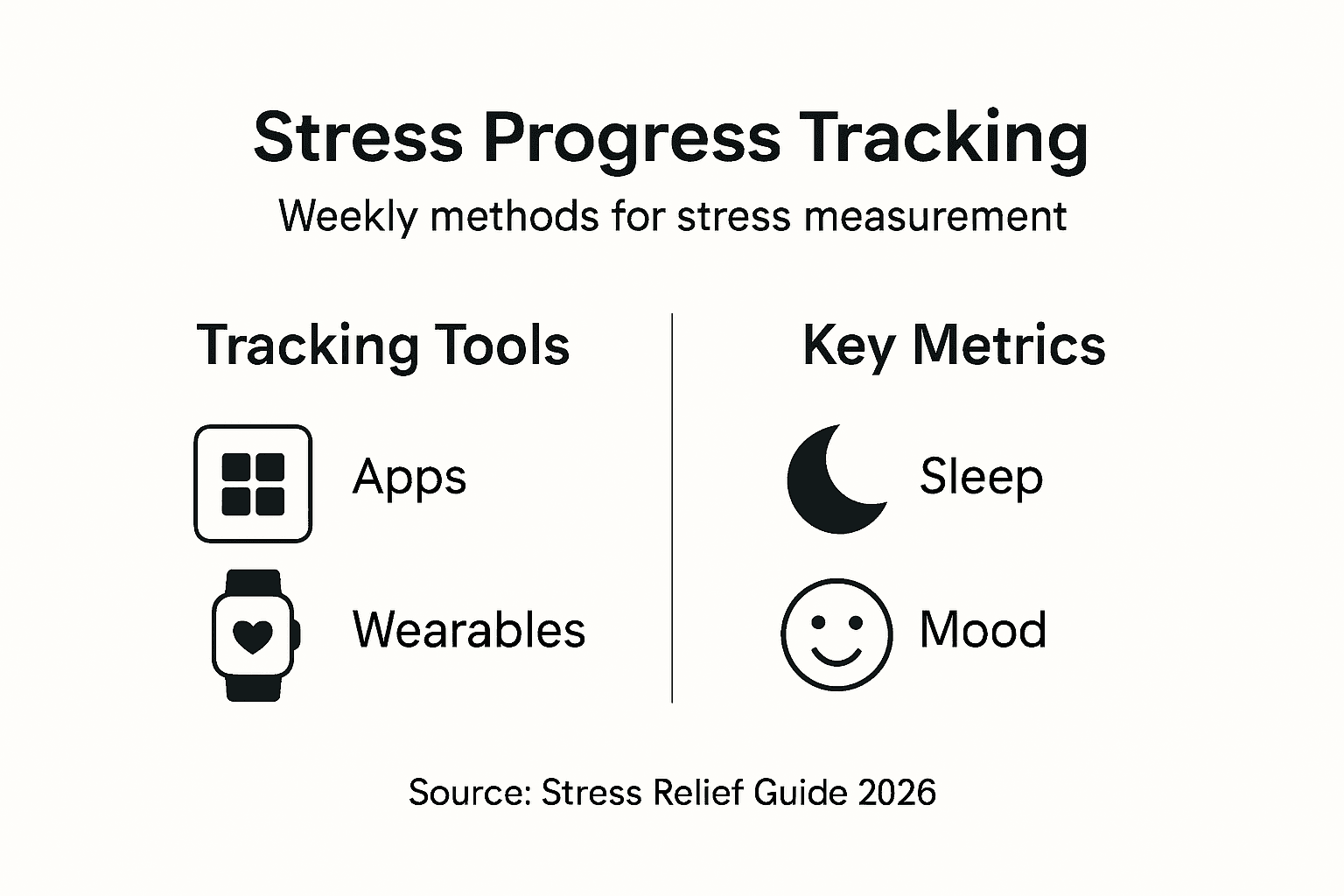 Stress Progress Tracking

Weekly methods for stress measurement

Tracking Tools

Apps

Wearables

Key Metrics

Sleep

Mood

Source: Stress Relief Guide 2026